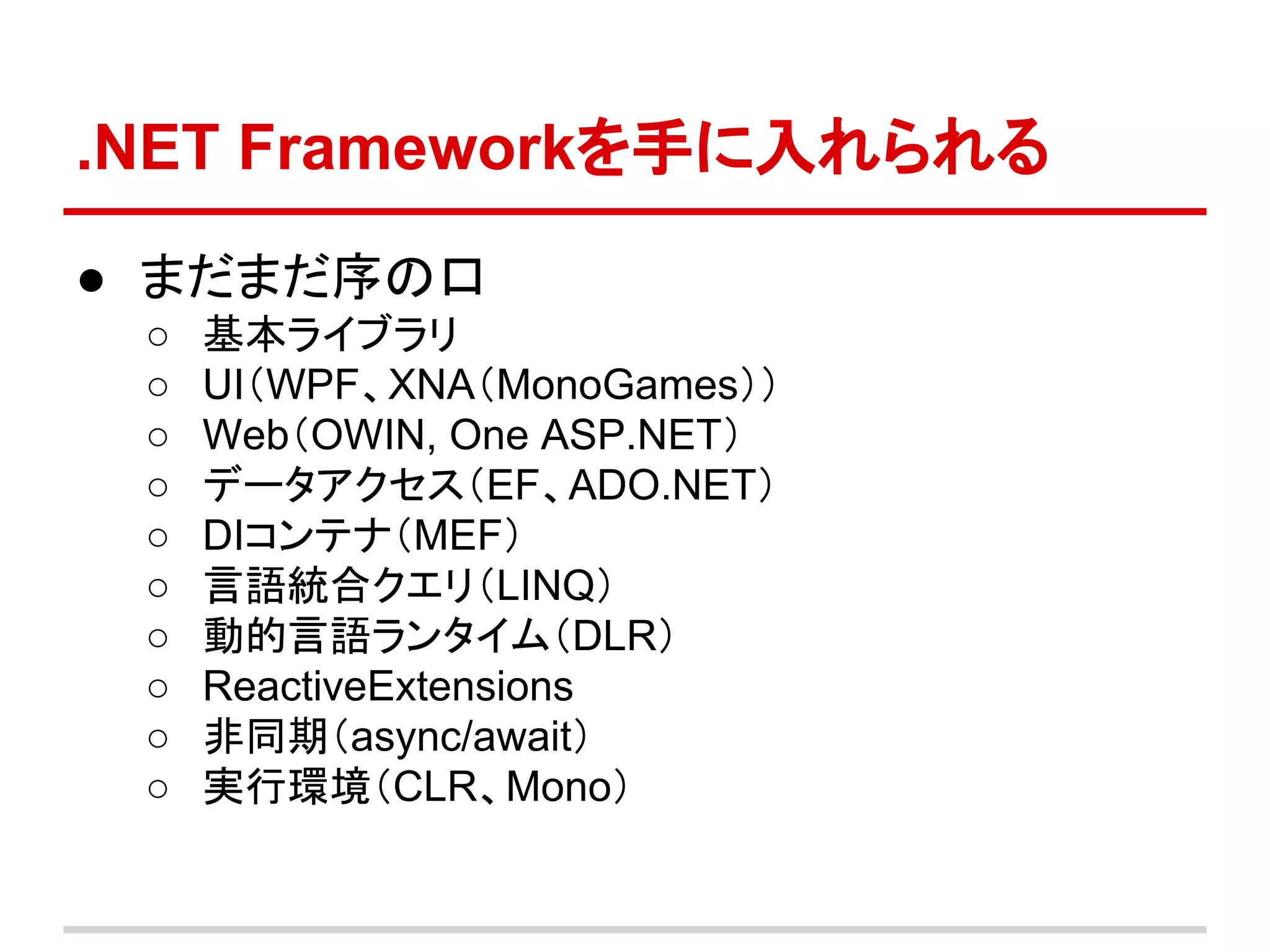 .NET Frameworkを手に入れられる

● まだまだ序の口
  ○ 基本ライブラリ
  ○ UI（WPF、XNA（MonoGames））
  ○ Web（OWIN, One ASP.NET）
  ○ データアクセス（EF、ADO.NET）
  ○ DIコンテナ（MEF）
  ○ 言語統合クエリ（LINQ）
  ○ 動的言語ランタイム（DLR）
  ○ ReactiveExtensions
  ○ 非同期（async/await）
  ○ 実行環境（CLR、Mono）